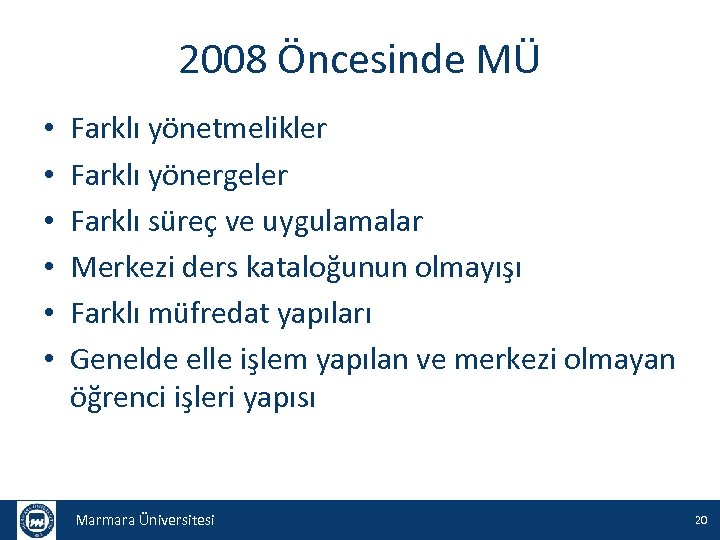 2008 Öncesinde MÜ

• Farklı yönetmelikler
• Farklı yönergeler
• Farklı süreç ve uygulamalar
• Merkezi ders kataloğunun olmayışı
• Farklı müfredat yapıları
• Genelde elle işlem yapılan ve merkezi olmayan öğrenci işleri yapısı

Marmara Üniversitesi

20